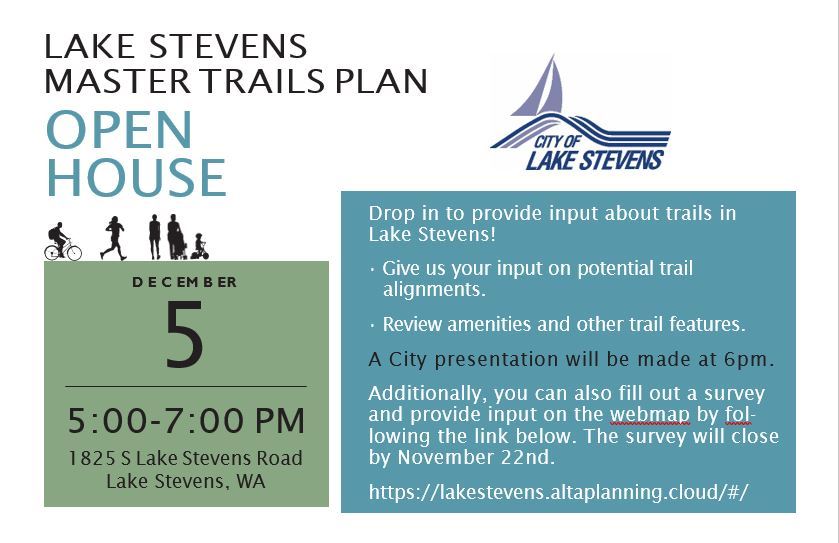 LAKE STEVENS
MASTER TRAILS PLAN
OPEN HOUSE

CITY OF
LAKE STEVENS

DECEMBER
5

5:00-7:00 PM
1825 S Lake Stevens Road
Lake Stevens, WA

Drop in to provide input about trails in Lake Stevens!

· Give us your input on potential trail alignments.

· Review amenities and other trail features.

A City presentation will be made at 6pm.

Additionally, you can also fill out a survey and provide input on the webmap by following the link below. The survey will close by November 22nd.

https://lakestevens.altaplanning.cloud/#/